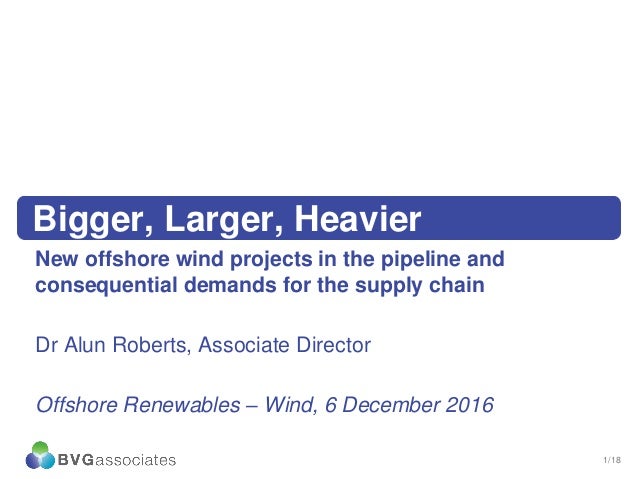 Bigger, Larger, Heavier

New offshore wind projects in the pipeline and consequential demands for the supply chain

Dr Alun Roberts, Associate Director

Offshore Renewables – Wind, 6 December 2016

BVGassociates

1/18